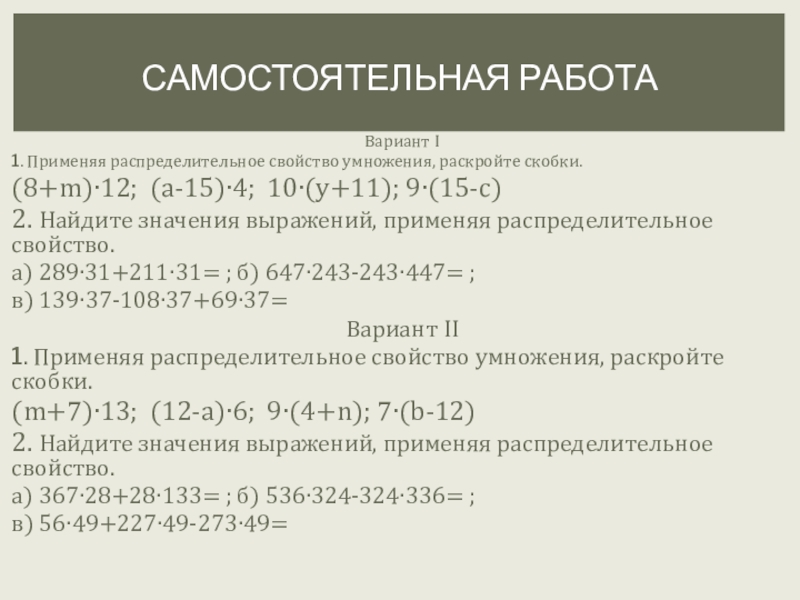 САМОСТОЯТЕЛЬНАЯ РАБОТА

Вариант I

1. Применяя распределительное свойство умножения, раскройте скобки.

$(8+m)\cdot12$; $(a-15)\cdot4$; $10\cdot(y+11)$; $9\cdot(15-c)$

2. Найдите значения выражений, применяя распределительное свойство.

а) $289\cdot31+211\cdot31=$ ; б) $647\cdot243-243\cdot447=$ ;

в) $139\cdot37-108\cdot37+69\cdot37=$

Вариант II

1. Применяя распределительное свойство умножения, раскройте скобки.

$(m+7)\cdot13$; $(12-a)\cdot6$; $9\cdot(4+n)$; $7\cdot(b-12)$

2. Найдите значения выражений, применяя распределительное свойство.

а) $367\cdot28+28\cdot133=$ ; б) $536\cdot324-324\cdot336=$ ;

в) $56\cdot49+227\cdot49-273\cdot49=$